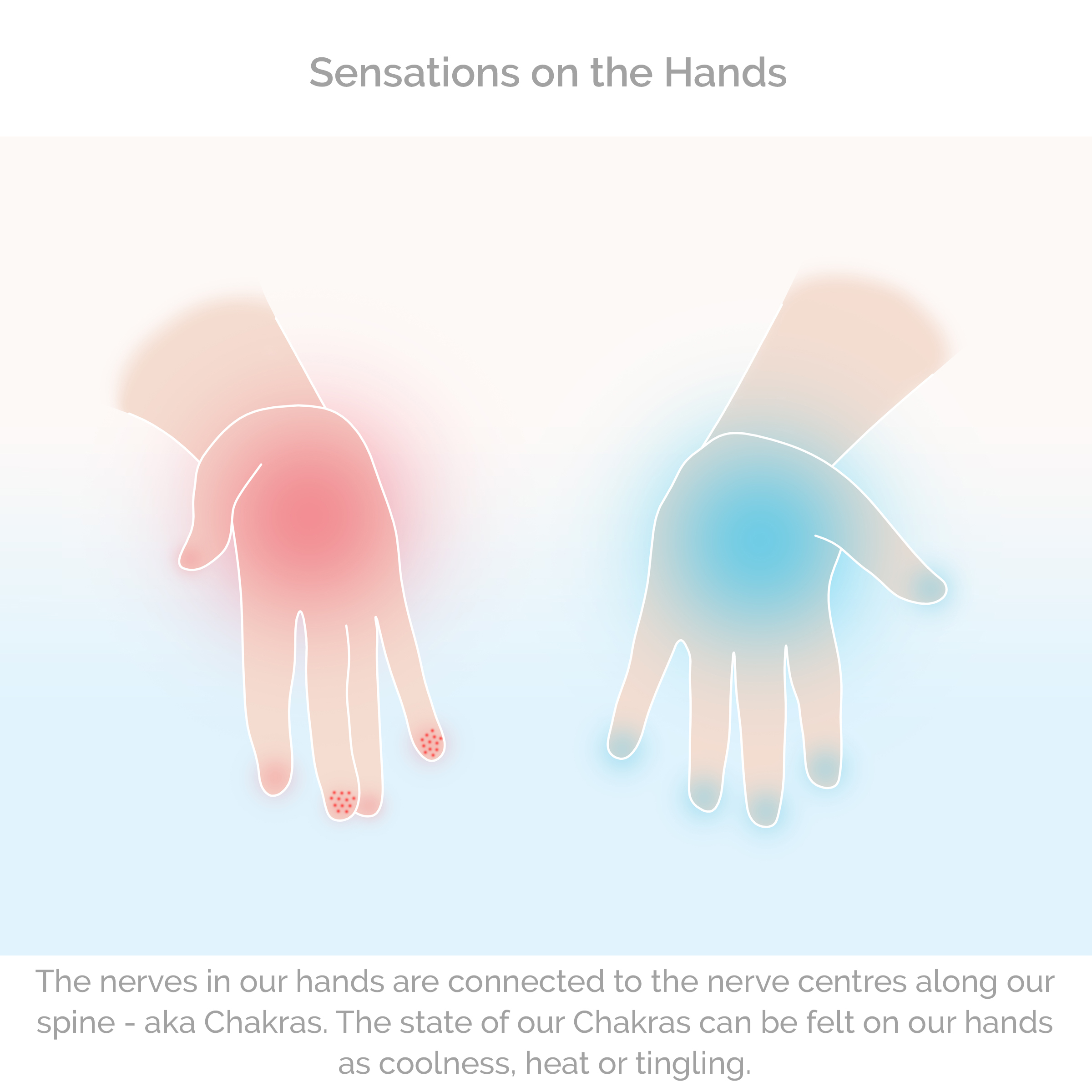 Sensations on the Hands

The nerves in our hands are connected to the nerve centres along our spine - aka Chakras. The state of our Chakras can be felt on our hands as coolness, heat or tingling.